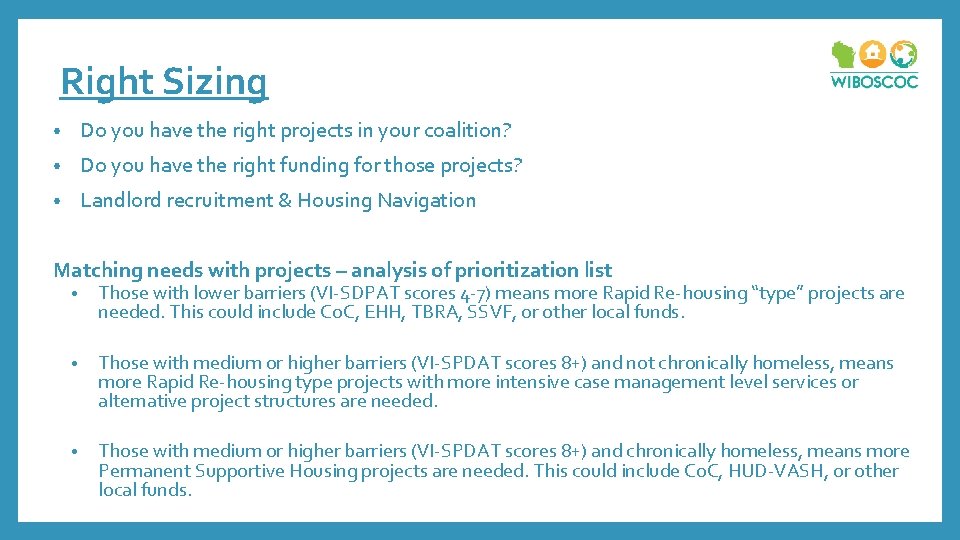 Right Sizing

WIBOSCOC

• Do you have the right projects in your coalition?

• Do you have the right funding for those projects?

• Landlord recruitment & Housing Navigation

Matching needs with projects – analysis of prioritization list

• Those with lower barriers (VI-SDPAT scores 4-7) means more Rapid Re-housing "type" projects are needed. This could include CoC, EHH, TBRA, SSVF, or other local funds.

• Those with medium or higher barriers (VI-SPDAT scores 8+) and not chronically homeless, means more Rapid Re-housing type projects with more intensive case management level services or alternative project structures are needed.

• Those with medium or higher barriers (VI-SPDAT scores 8+) and chronically homeless, means more Permanent Supportive Housing projects are needed. This could include CoC, HUD-VASH, or other local funds.